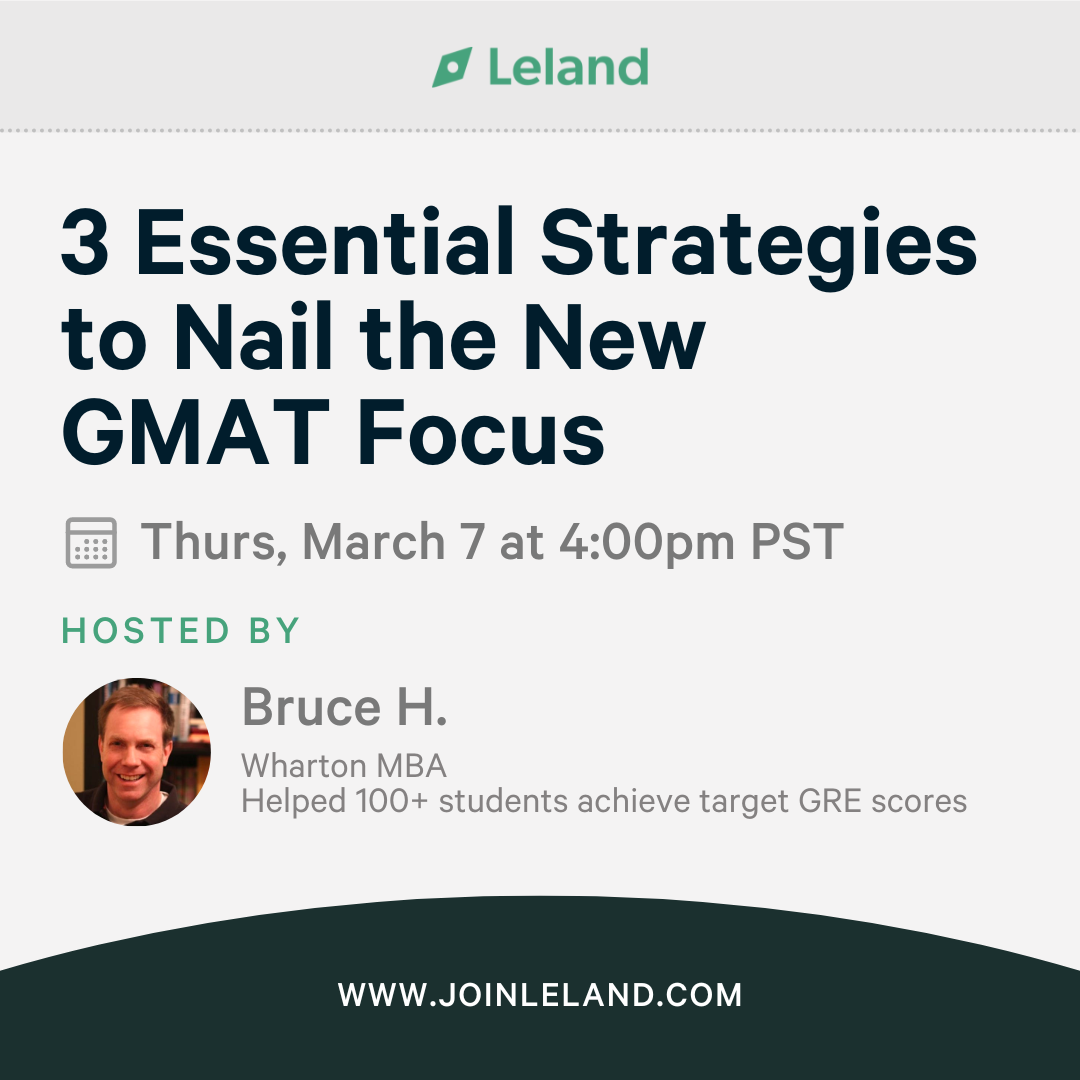 Leland

3 Essential Strategies to Nail the New GMAT Focus

Thurs, March 7 at 4:00pm PST

HOSTED BY

Bruce H.

Wharton MBA
Helped 100+ students achieve target GRE scores

WWW.JOINLELAND.COM